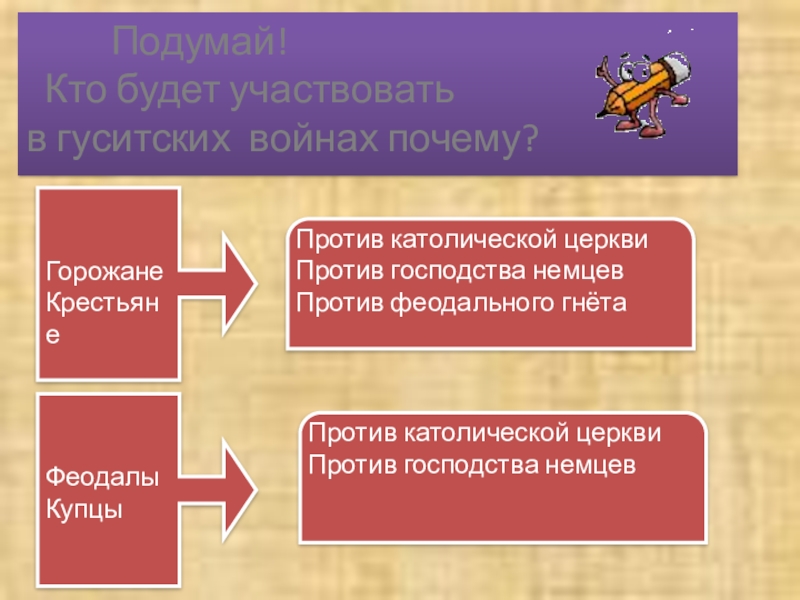 Подумай!
Кто будет участвовать
в гуситских войнах почему?

Горожане
Крестьяне

Против католической церкви
Против господства немцев
Против феодального гнёта

Феодалы
Купцы

Против католической церкви
Против господства немцев